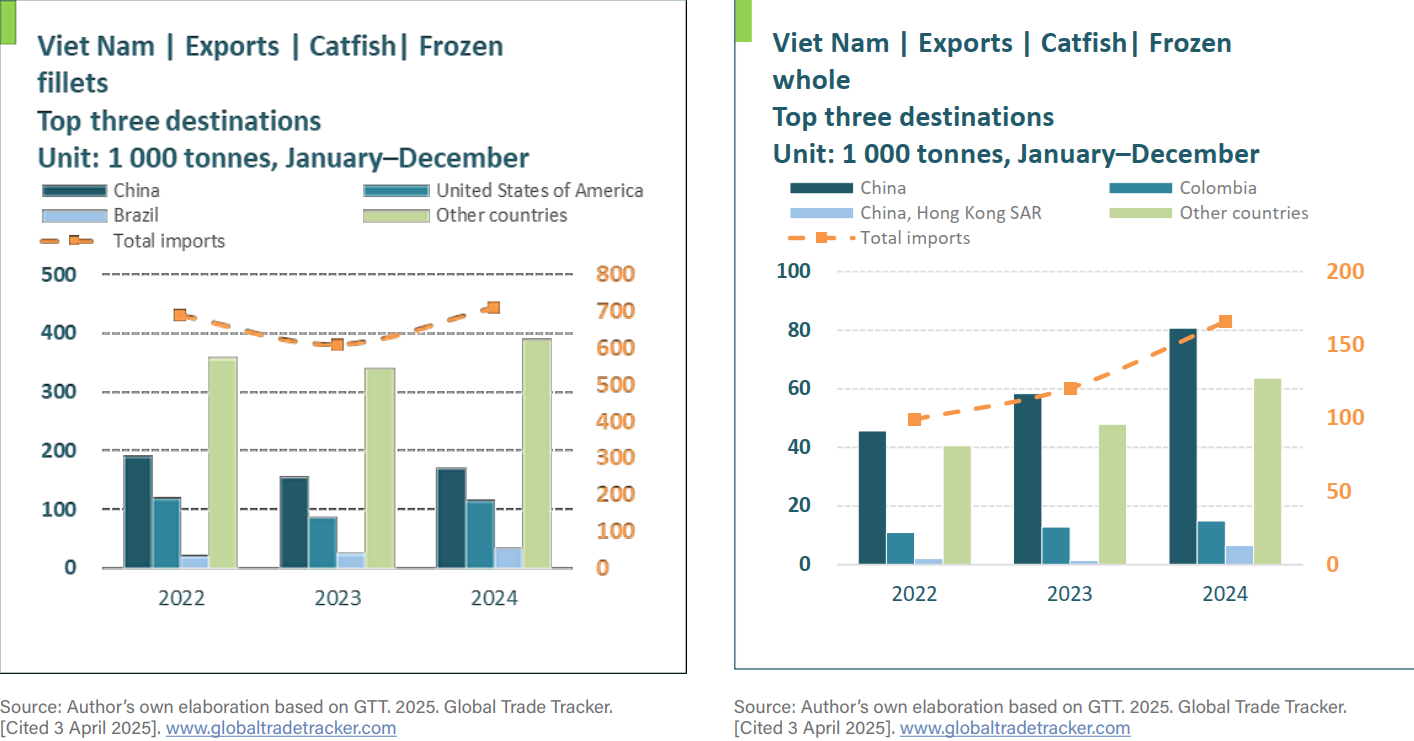 Viet Nam | Exports | Catfish| Frozen fillets
Top three destinations
Unit: 1 000 tonnes, January–December

China
United States of America
Brazil
Other countries
Total imports

500
400
300
200
100
0

800
700
600
500
400
300
200
100
0

2022
2023
2024

Source: Author's own elaboration based on GTT. 2025. Global Trade Tracker. [Cited 3 April 2025]. www.globaltradetracker.com

Viet Nam | Exports | Catfish| Frozen whole
Top three destinations
Unit: 1 000 tonnes, January–December

China
Colombia
China, Hong Kong SAR
Other countries
Total imports

100
80
60
40
20
0

200
150
100
50
0

2022
2023
2024

Source: Author's own elaboration based on GTT. 2025. Global Trade Tracker. [Cited 3 April 2025]. www.globaltradetracker.com